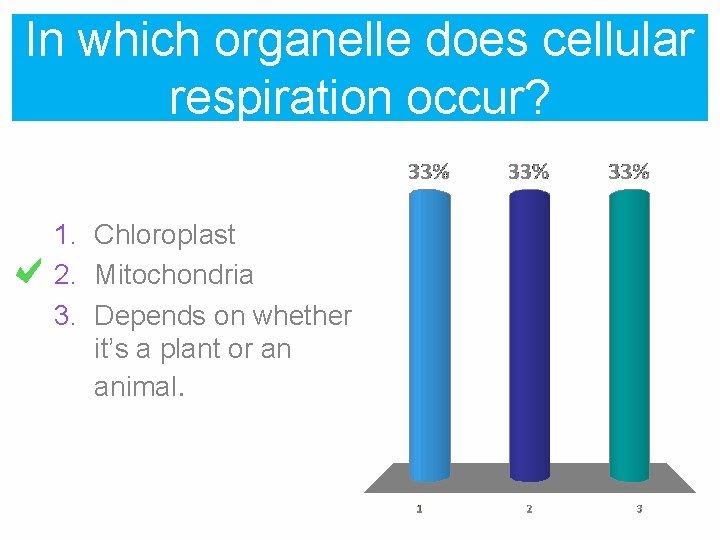 In which organelle does cellular respiration occur?

1. Chloroplast
✔ 2. Mitochondria
3. Depends on whether it's a plant or an animal.

33%
33%
33%

1
2
3